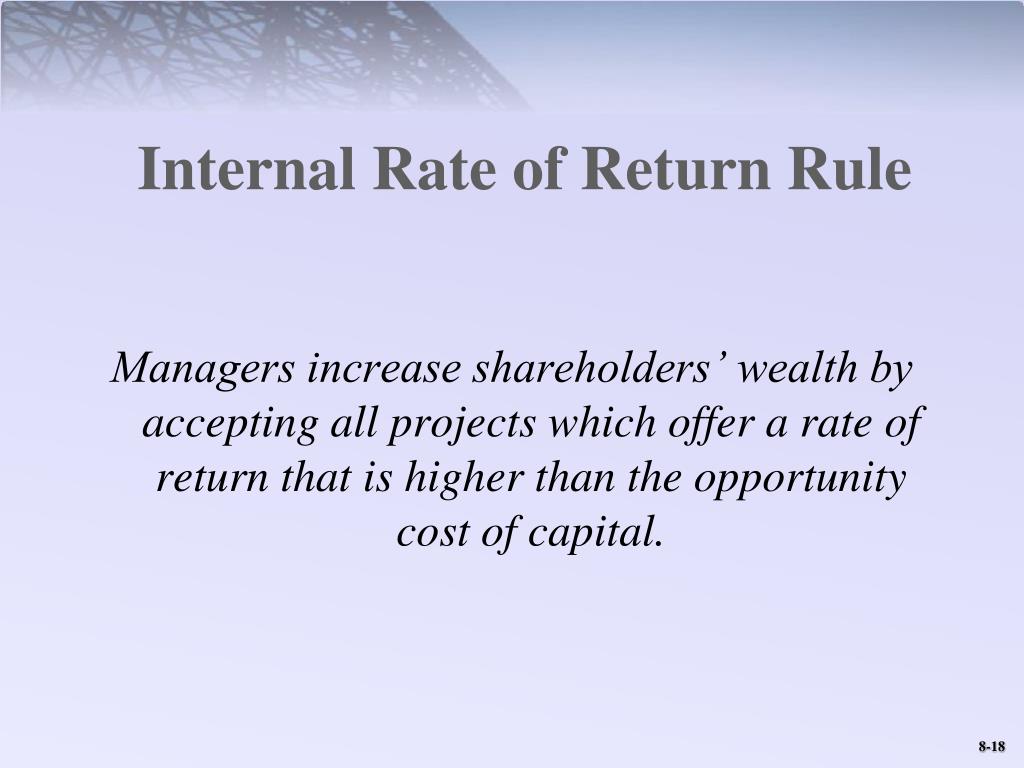 Internal Rate of Return Rule

Managers increase shareholders’ wealth by accepting all projects which offer a rate of return that is higher than the opportunity cost of capital.

8-18